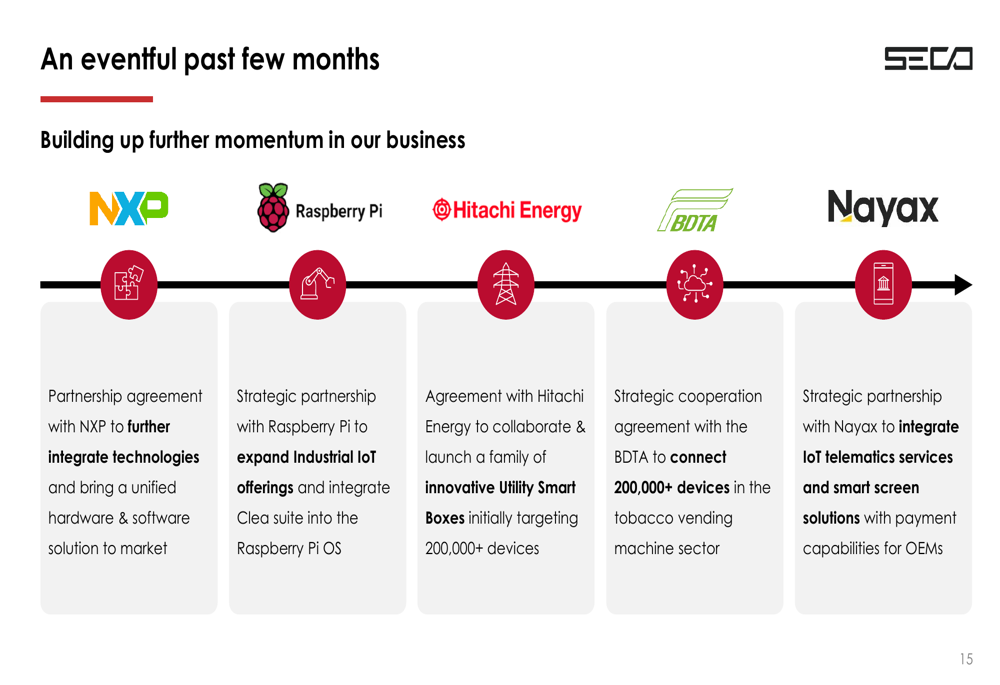 An eventful past few months

SECO

Building up further momentum in our business

NXP

Raspberry Pi

Hitachi Energy

BDTA

Nayax

Partnership agreement with NXP to further integrate technologies and bring a unified hardware & software solution to market

Strategic partnership with Raspberry Pi to expand Industrial IoT offerings and integrate Clea suite into the Raspberry Pi OS

Agreement with Hitachi Energy to collaborate & launch a family of innovative Utility Smart Boxes initially targeting 200,000+ devices

Strategic cooperation agreement with the BDTA to connect 200,000+ devices in the tobacco vending machine sector

Strategic partnership with Nayax to integrate IoT telematics services and smart screen solutions with payment capabilities for OEMs

15